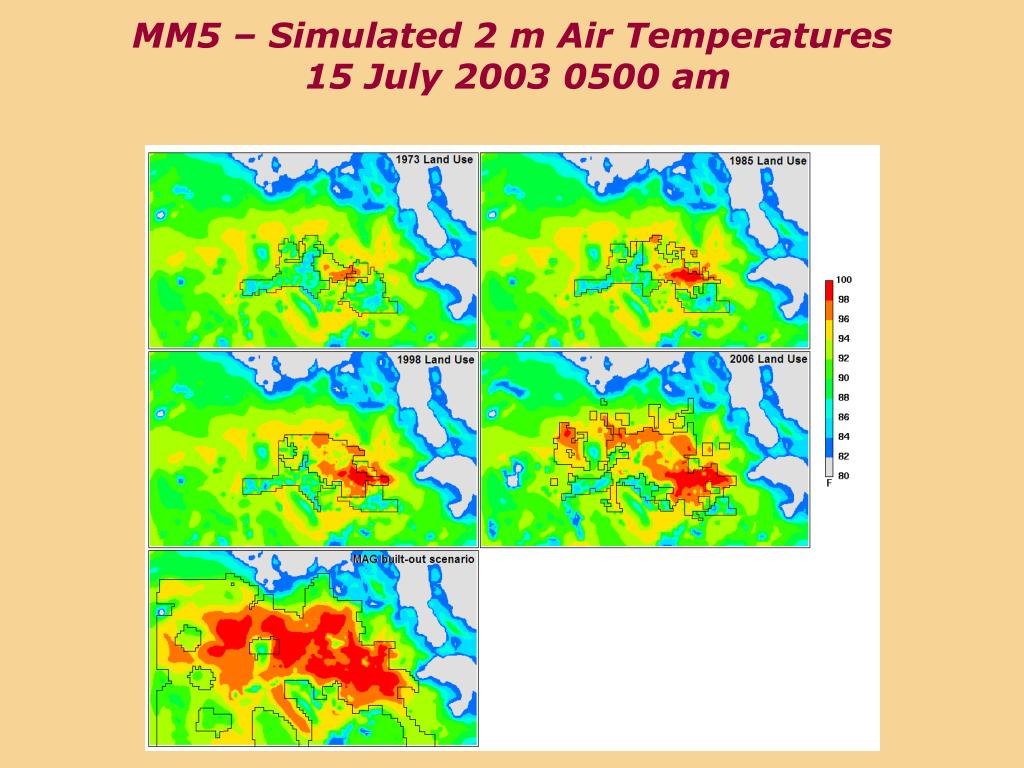 MM5 – Simulated 2 m Air Temperatures
15 July 2003 0500 am

1973 Land Use

1985 Land Use

1998 Land Use

2006 Land Use

MAG built-out scenario

100
98
96
94
92
90
88
86
84
82
80
F